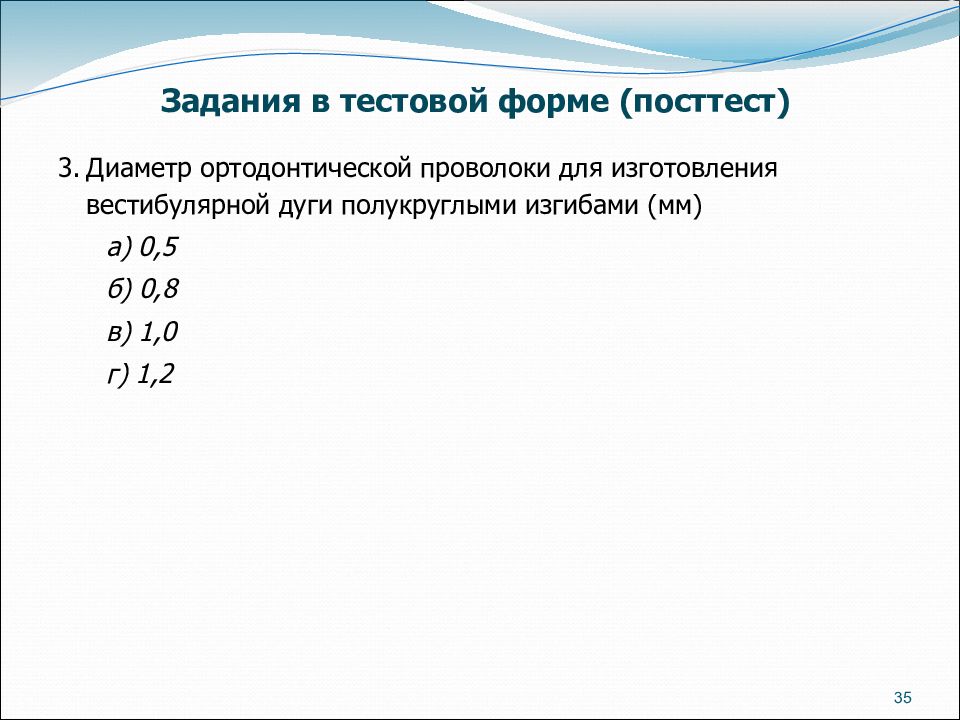 Задания в тестовой форме (посттест)

3. Диаметр ортодонтической проволоки для изготовления вестибулярной дуги полукруглыми изгибами (мм)

а) 0,5

б) 0,8

в) 1,0

г) 1,2

35